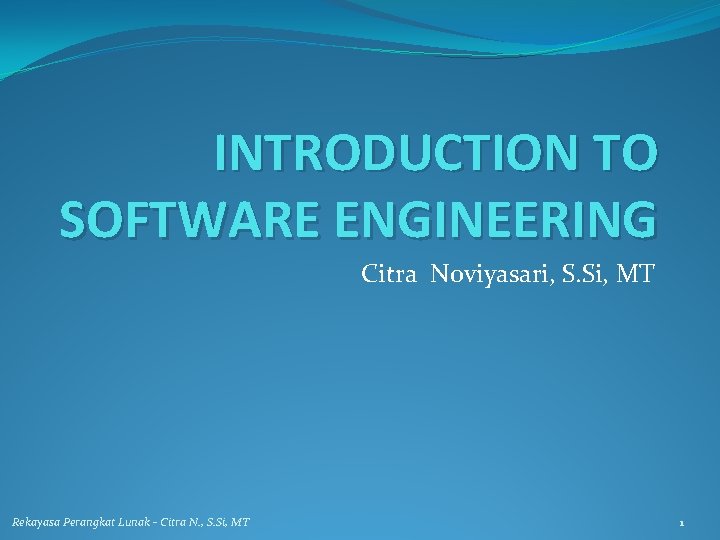 INTRODUCTION TO SOFTWARE ENGINEERING

Citra Noviyasari, S.Si, MT

Rekayasa Perangkat Lunak - Citra N., S.Si, MT

1